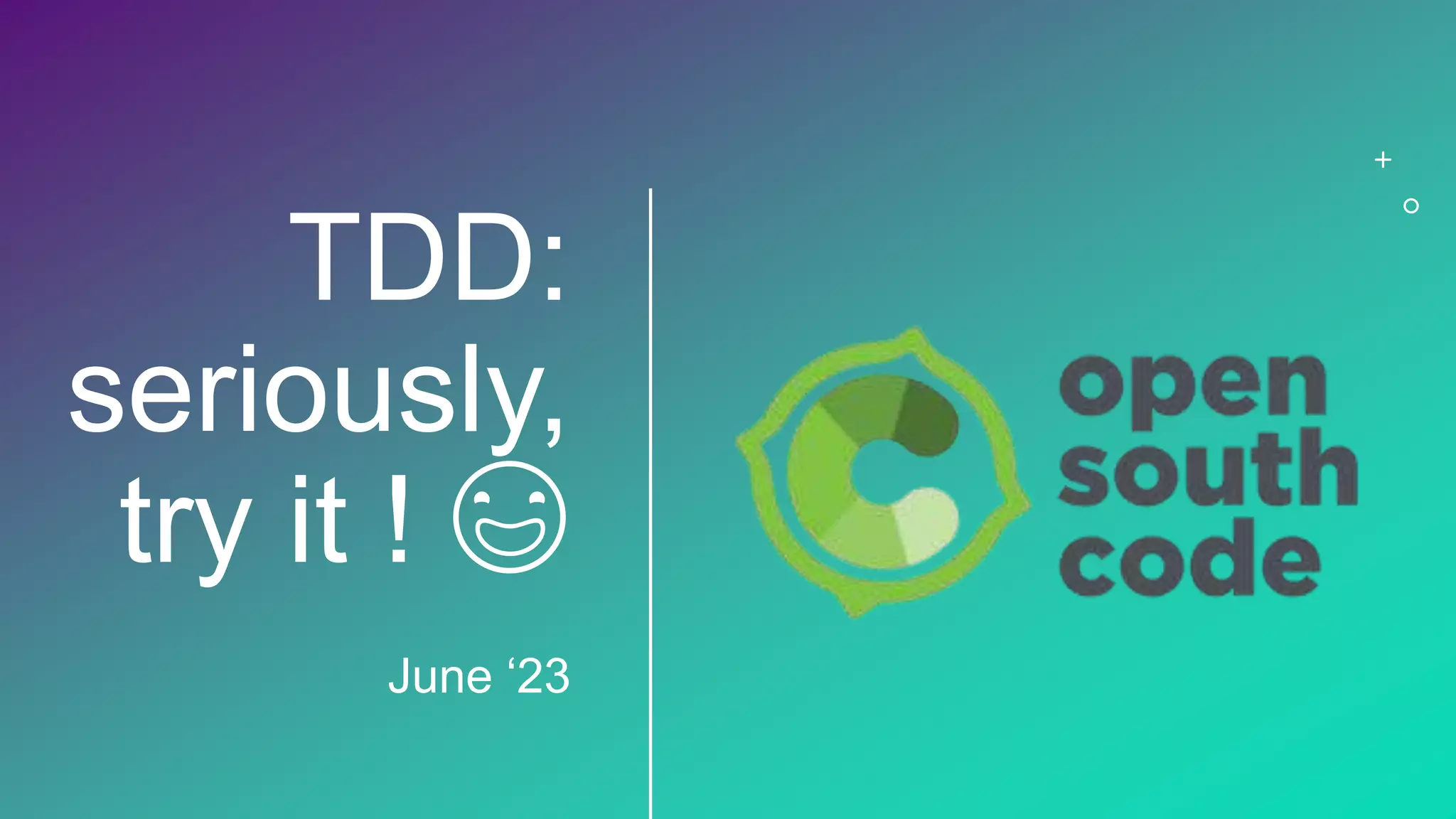 TDD: seriously, try it ! 😃

June ‘23

open south code